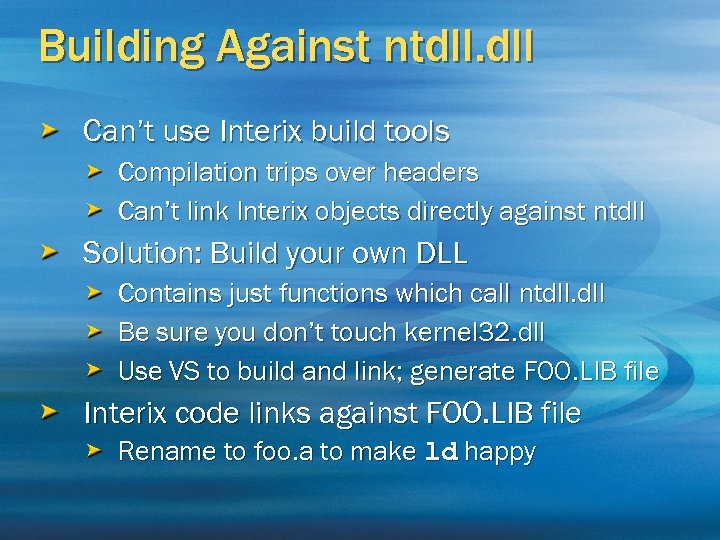 Building Against ntdll.dll

Can't use Interix build tools

Compilation trips over headers

Can't link Interix objects directly against ntdll

Solution: Build your own DLL

Contains just functions which call ntdll.dll

Be sure you don't touch kernel32.dll

Use VS to build and link; generate FOO.LIB file

Interix code links against FOO.LIB file

Rename to foo.a to make ld happy